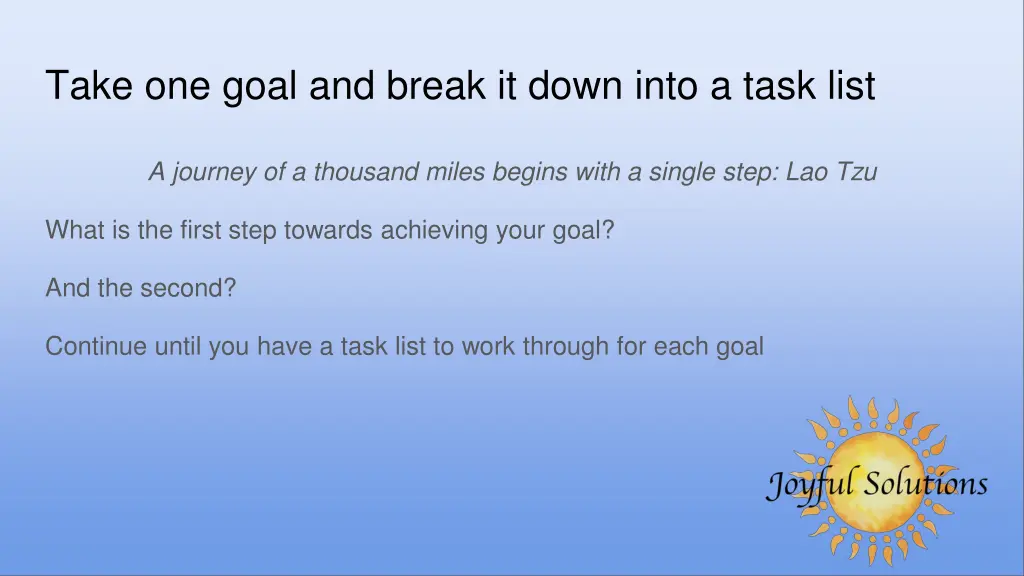 Take one goal and break it down into a task list

A journey of a thousand miles begins with a single step: Lao Tzu

What is the first step towards achieving your goal?

And the second?

Continue until you have a task list to work through for each goal

Joyful Solutions